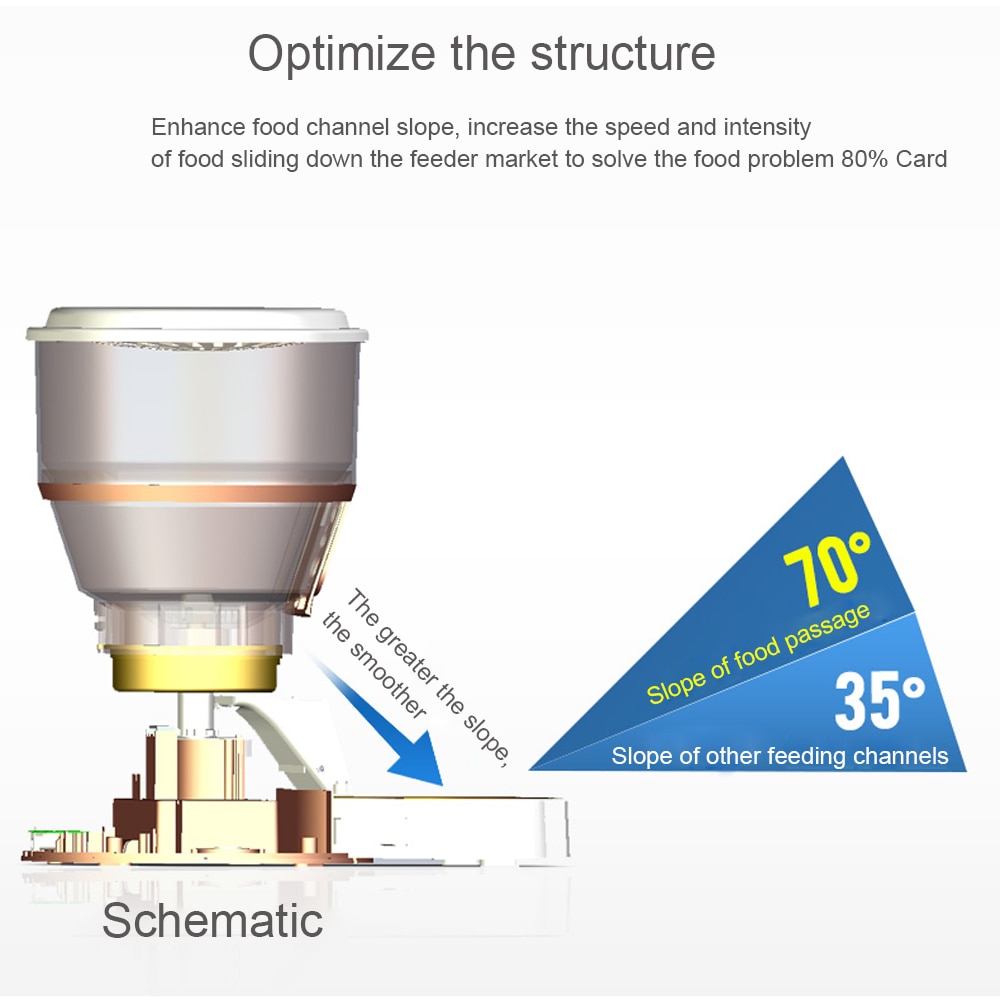 Optimize the structure

Enhance food channel slope, increase the speed and intensity
of food sliding down the feeder market to solve the food problem 80% Card

The greater the slope, the smoother

70°

Slope of food passage

35°

Slope of other feeding channels

Schematic